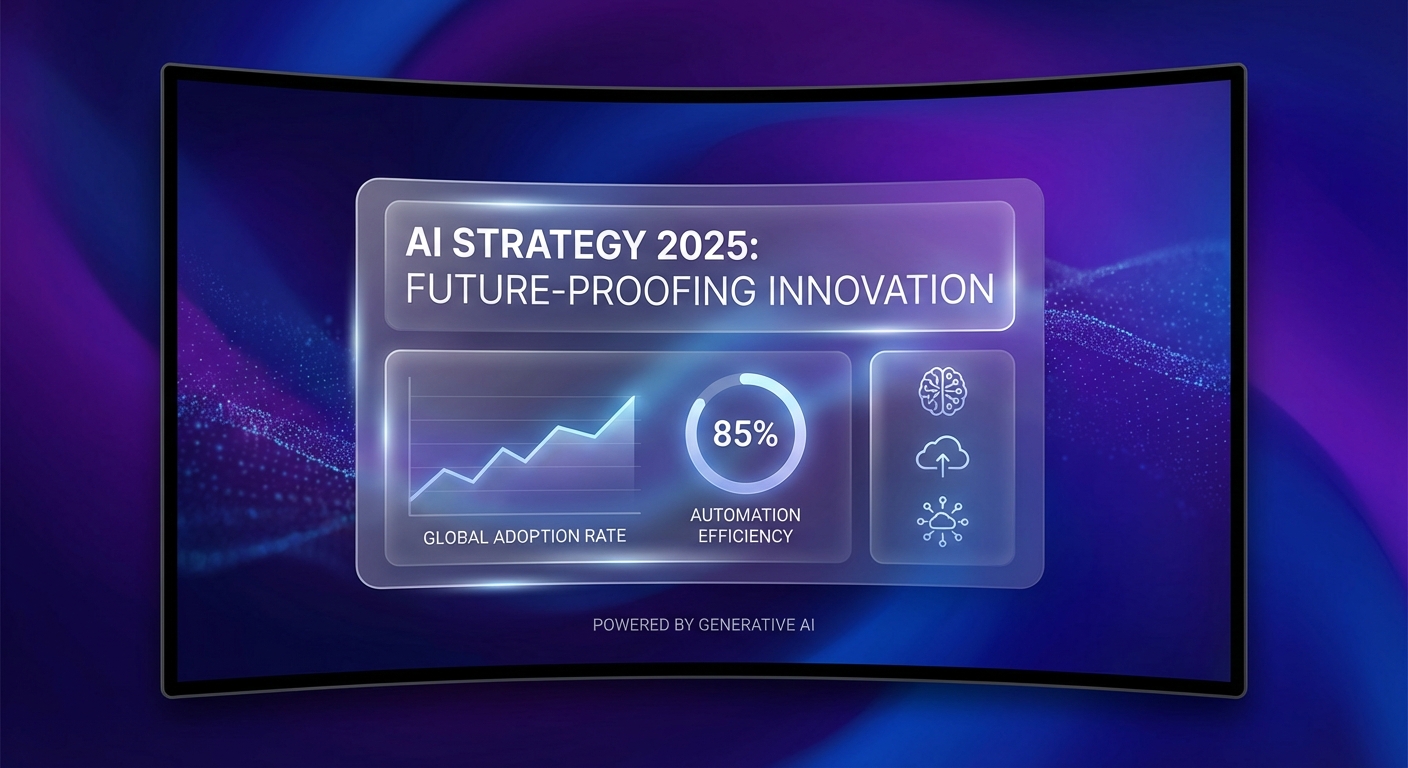 AI STRATEGY 2025:
FUTURE-PROOFING INNOVATION

GLOBAL ADOPTION RATE

85%

AUTOMATION EFFICIENCY

POWERED BY GENERATIVE AI